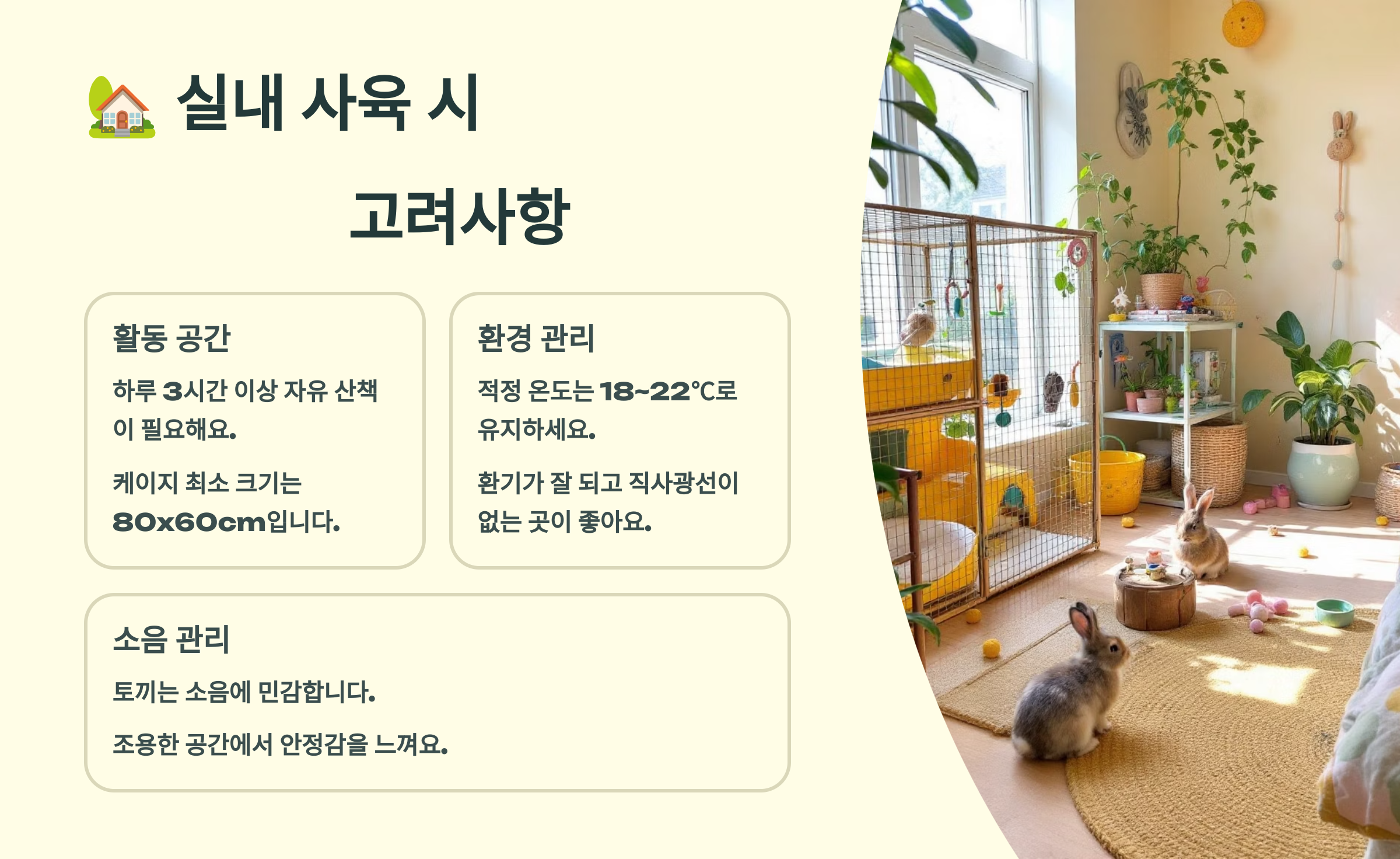 🏡 실내 사육 시 고려사항

활동 공간

하루 3시간 이상 자유 산책이 필요해요.

케이지 최소 크기는 80x60cm입니다.

환경 관리

적정 온도는 18~22℃로 유지하세요.

환기가 잘 되고 직사광선이 없는 곳이 좋아요.

소음 관리

토끼는 소음에 민감합니다.

조용한 공간에서 안정감을 느껴요.